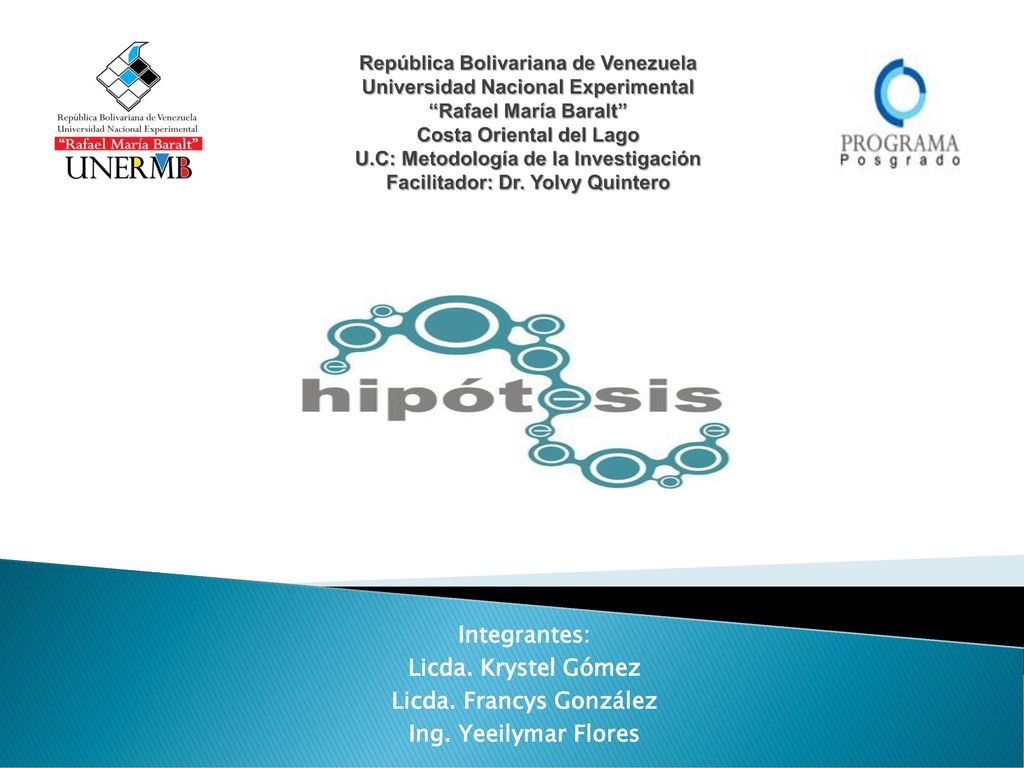 República Bolivariana de Venezuela
Universidad Nacional Experimental
"Rafael María Baralt"
UNERMB

República Bolivariana de Venezuela
Universidad Nacional Experimental
"Rafael María Baralt"
Costa Oriental del Lago
U.C: Metodología de la Investigación
Facilitador: Dr. Yolvy Quintero

PROGRAMA
Posgrado

hipótesis

Integrantes:
Licda. Krystel Gómez
Licda. Francys González
Ing. Yeeilymar Flores